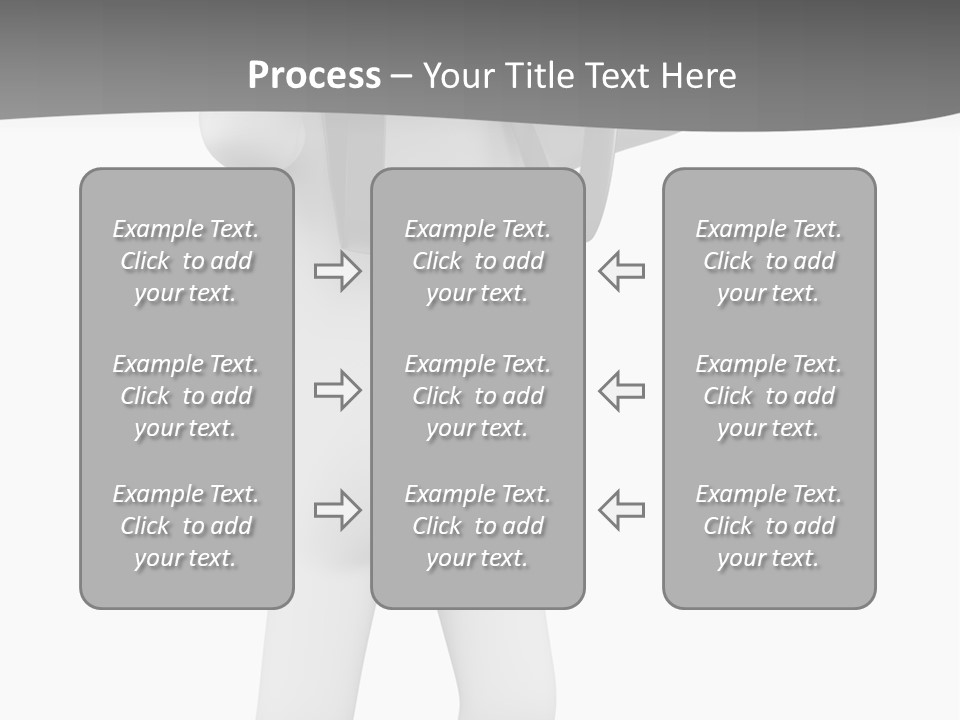 Process – Your Title Text Here

Example Text. Click to add your text.

Example Text. Click to add your text.

Example Text. Click to add your text.

Example Text. Click to add your text.

Example Text. Click to add your text.

Example Text. Click to add your text.

Example Text. Click to add your text.

Example Text. Click to add your text.

Example Text. Click to add your text.